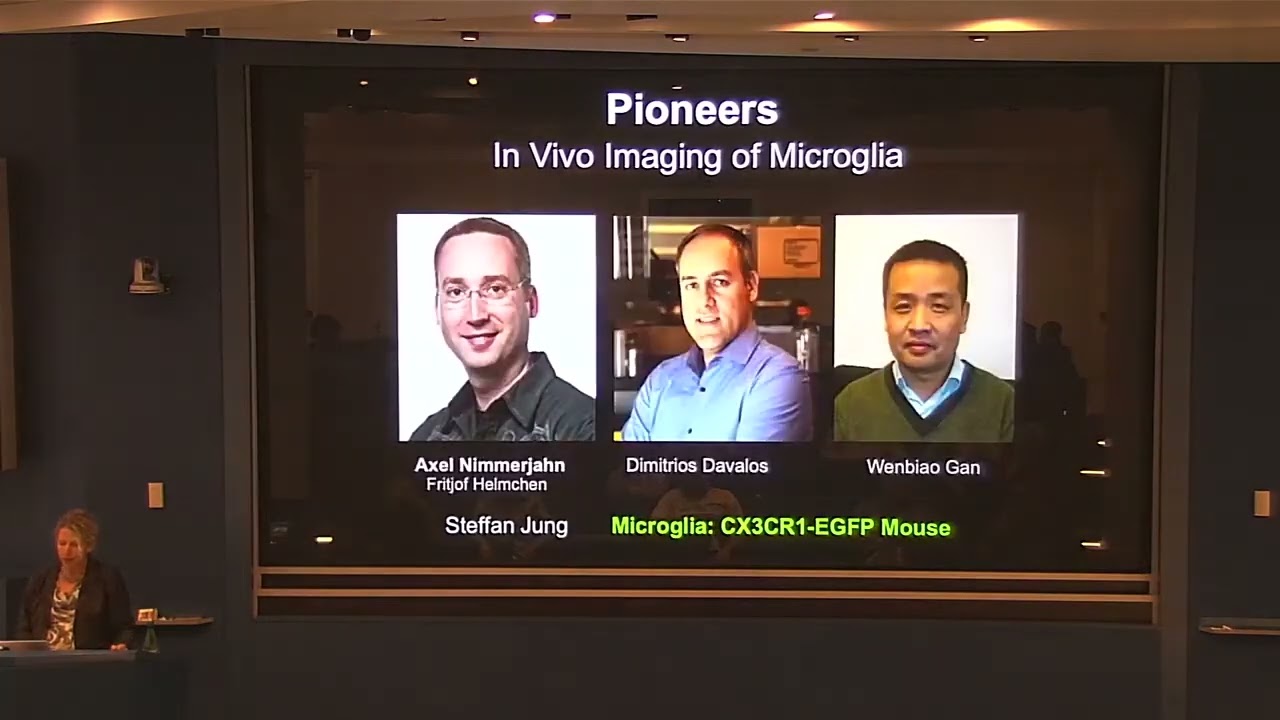 Pioneers
In Vivo Imaging of Microglia

Axel Nimmerjahn
Fritjof Helmchen

Dimitrios Davalos

Wenbiao Gan

Steffan Jung

Microglia: CX3CR1-EGFP Mouse